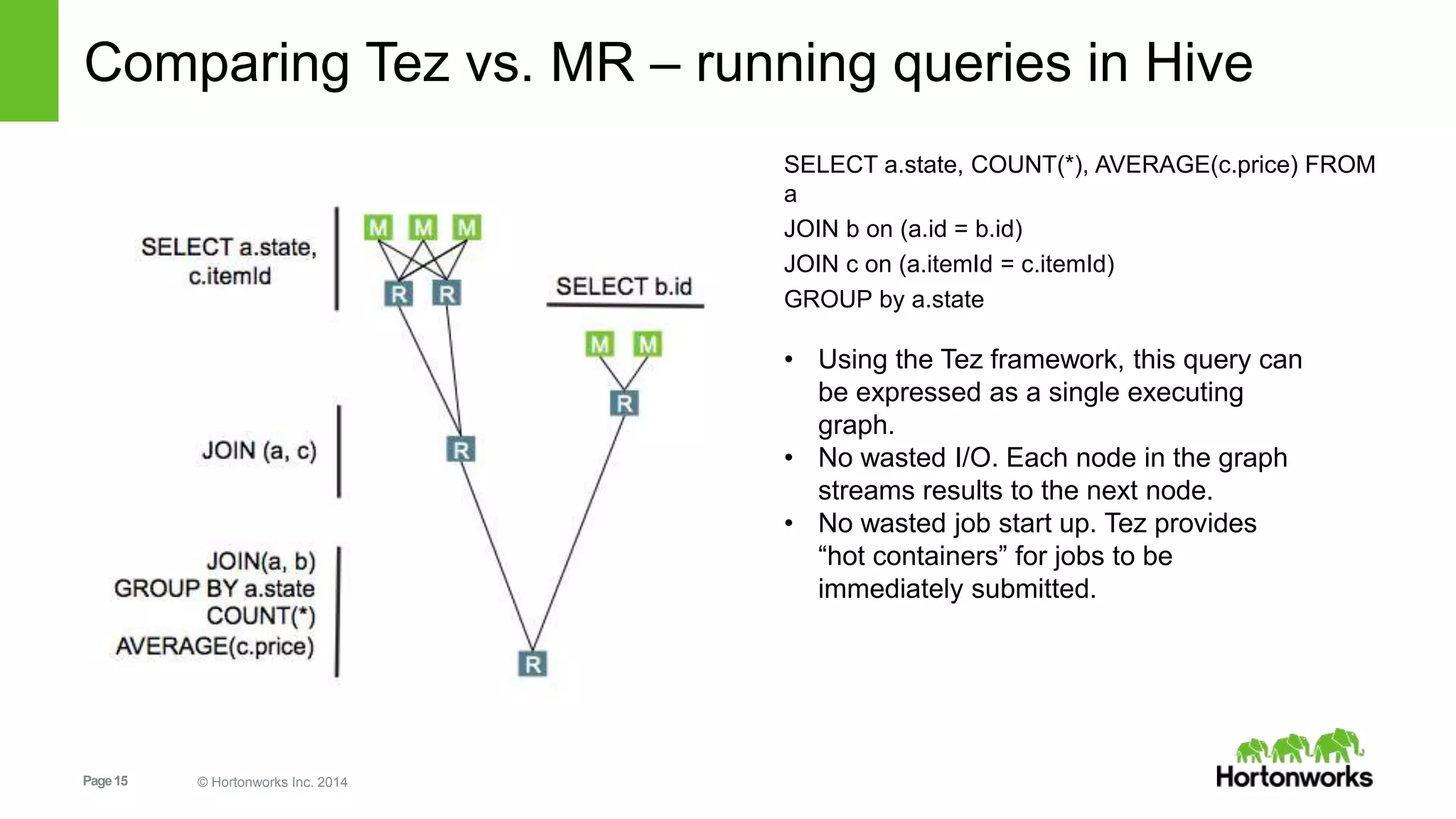 Comparing Tez vs. MR – running queries in Hive

SELECT a.state, c.itemId

M M M

R R

SELECT b.id

M M

R

JOIN (a, c)

R

JOIN(a, b) GROUP BY a.state COUNT(*) AVERAGE(c.price)

R

SELECT a.state, COUNT(*), AVERAGE(c.price) FROM a
JOIN b on (a.id = b.id)
JOIN c on (a.itemId = c.itemId)
GROUP by a.state

• Using the Tez framework, this query can be expressed as a single executing graph.
• No wasted I/O. Each node in the graph streams results to the next node.
• No wasted job start up. Tez provides “hot containers” for jobs to be immediately submitted.

Page 15

© Hortonworks Inc. 2014

Hortonworks